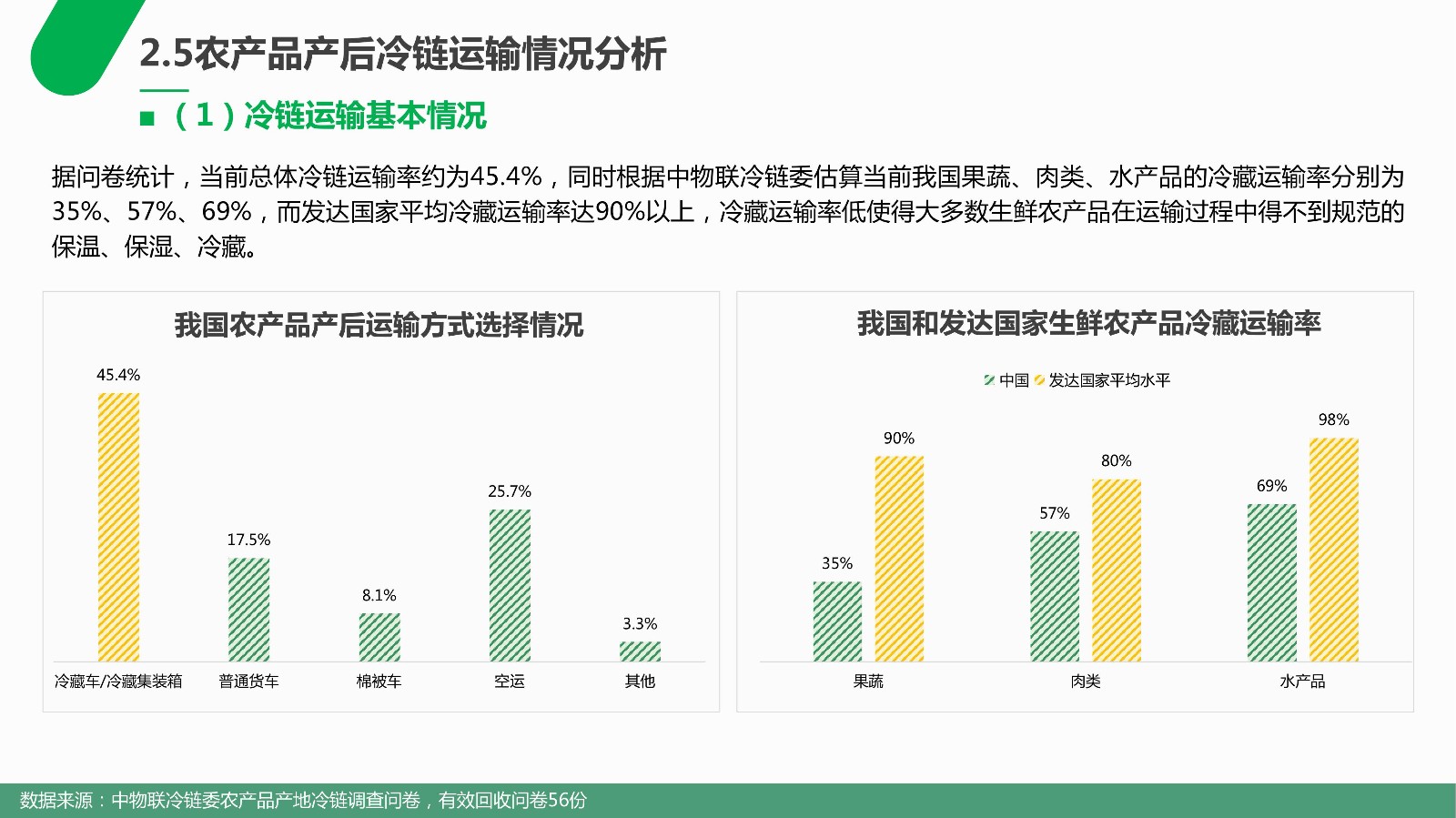 2.5农产品产后冷链运输情况分析

■ （1）冷链运输基本情况

据问卷统计，当前总体冷链运输率约为45.4%，同时根据中物联冷链委估算当前我国果蔬、肉类、水产品的冷藏运输率分别为35%、57%、69%，而发达国家平均冷藏运输率达90%以上，冷藏运输率低使得大多数生鲜农产品在运输过程中得不到规范的保温、保湿、冷藏。

我国农产品产后运输方式选择情况

45.4%
17.5%
8.1%
25.7%
3.3%

冷藏车/冷藏集装箱
普通货车
棉被车
空运
其他

我国和发达国家生鲜农产品冷藏运输率

中国 发达国家平均水平

35%
90%
57%
80%
69%
98%

果蔬
肉类
水产品

数据来源：中物联冷链委农产品产地冷链调查问卷，有效回收问卷56份